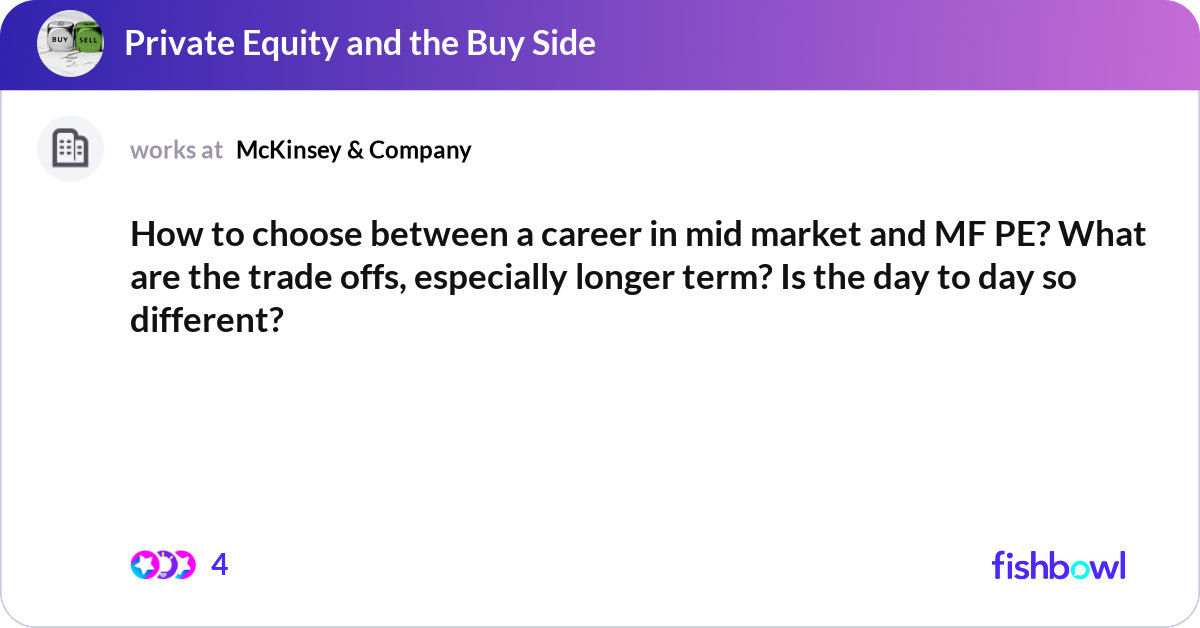 BUY SELL

Private Equity and the Buy Side

works at McKinsey & Company

How to choose between a career in mid market and MF PE? What are the trade offs, especially longer term? Is the day to day so different?

4

fishbowl